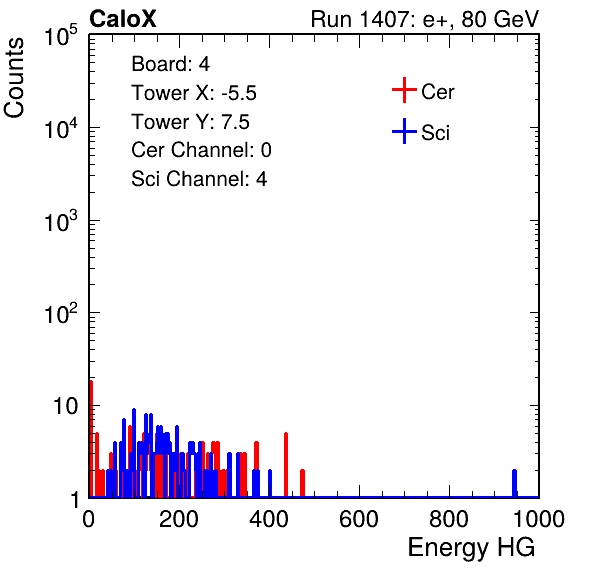 CaloX

Run 1407: e+, 80 GeV

Counts

$10^5$

$10^4$

$10^3$

$10^2$

10

1

Board: 4

Tower X: -5.5

Tower Y: 7.5

Cer Channel: 0

Sci Channel: 4

Cer

Sci

0

200

400

600

800

1000

Energy HG